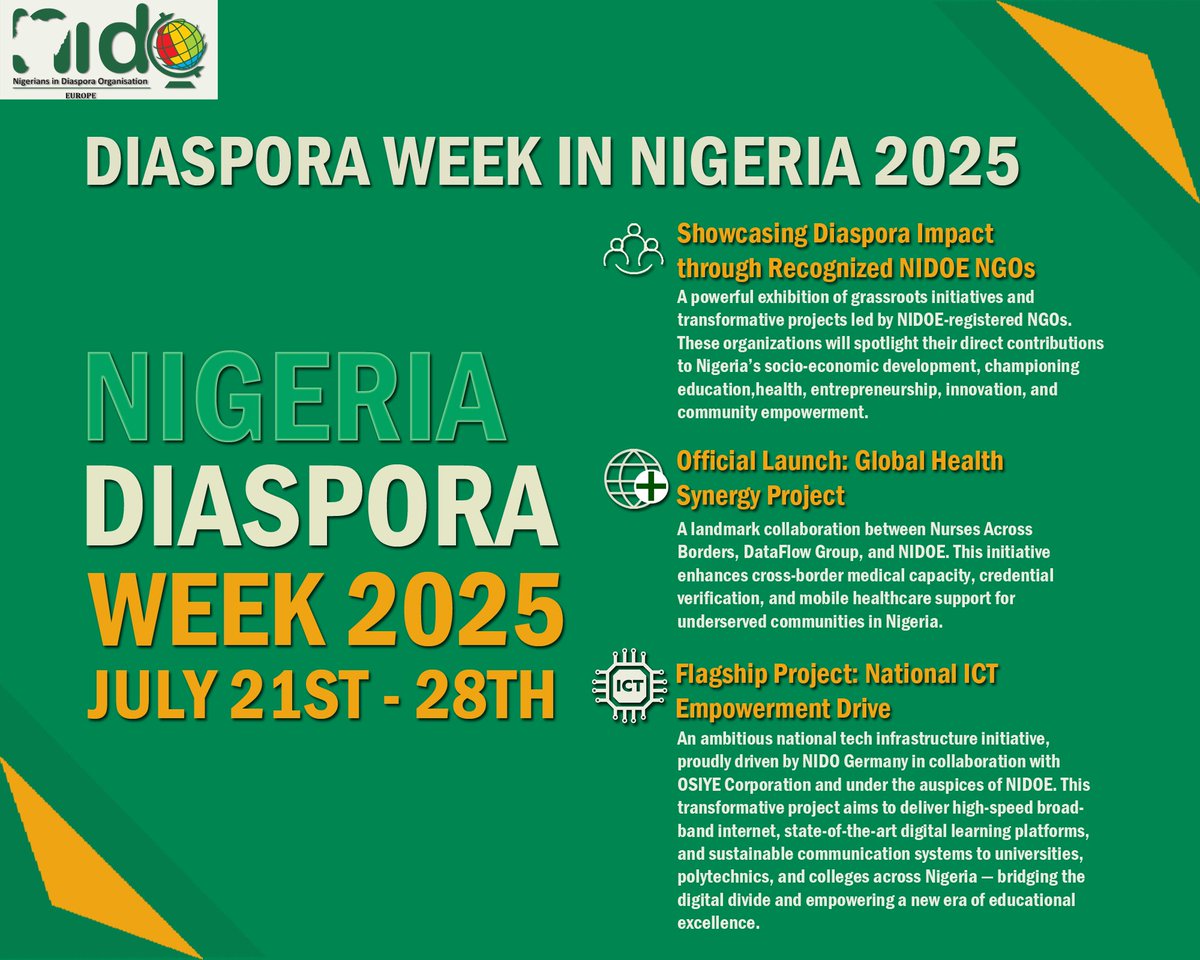 NIDO
Nigerians in Diaspora Organisation
EUROPE

DIASPORA WEEK IN NIGERIA 2025

NIGERIA
DIASPORA
WEEK 2025
JULY 21ST - 28TH

Showcasing Diaspora Impact through Recognized NIDOE NGOs
A powerful exhibition of grassroots initiatives and transformative projects led by NIDOE-registered NGOs. These organizations will spotlight their direct contributions to Nigeria's socio-economic development, championing education,health, entrepreneurship, innovation, and community empowerment.

Official Launch: Global Health Synergy Project
A landmark collaboration between Nurses Across Borders, DataFlow Group, and NIDOE. This initiative enhances cross-border medical capacity, credential verification, and mobile healthcare support for underserved communities in Nigeria.

ICT
Flagship Project: National ICT Empowerment Drive
An ambitious national tech infrastructure initiative, proudly driven by NIDO Germany in collaboration with OSIYE Corporation and under the auspices of NIDOE. This transformative project aims to deliver high-speed broadband internet, state-of-the-art digital learning platforms, and sustainable communication systems to universities, polytechnics, and colleges across Nigeria — bridging the digital divide and empowering a new era of educational excellence.